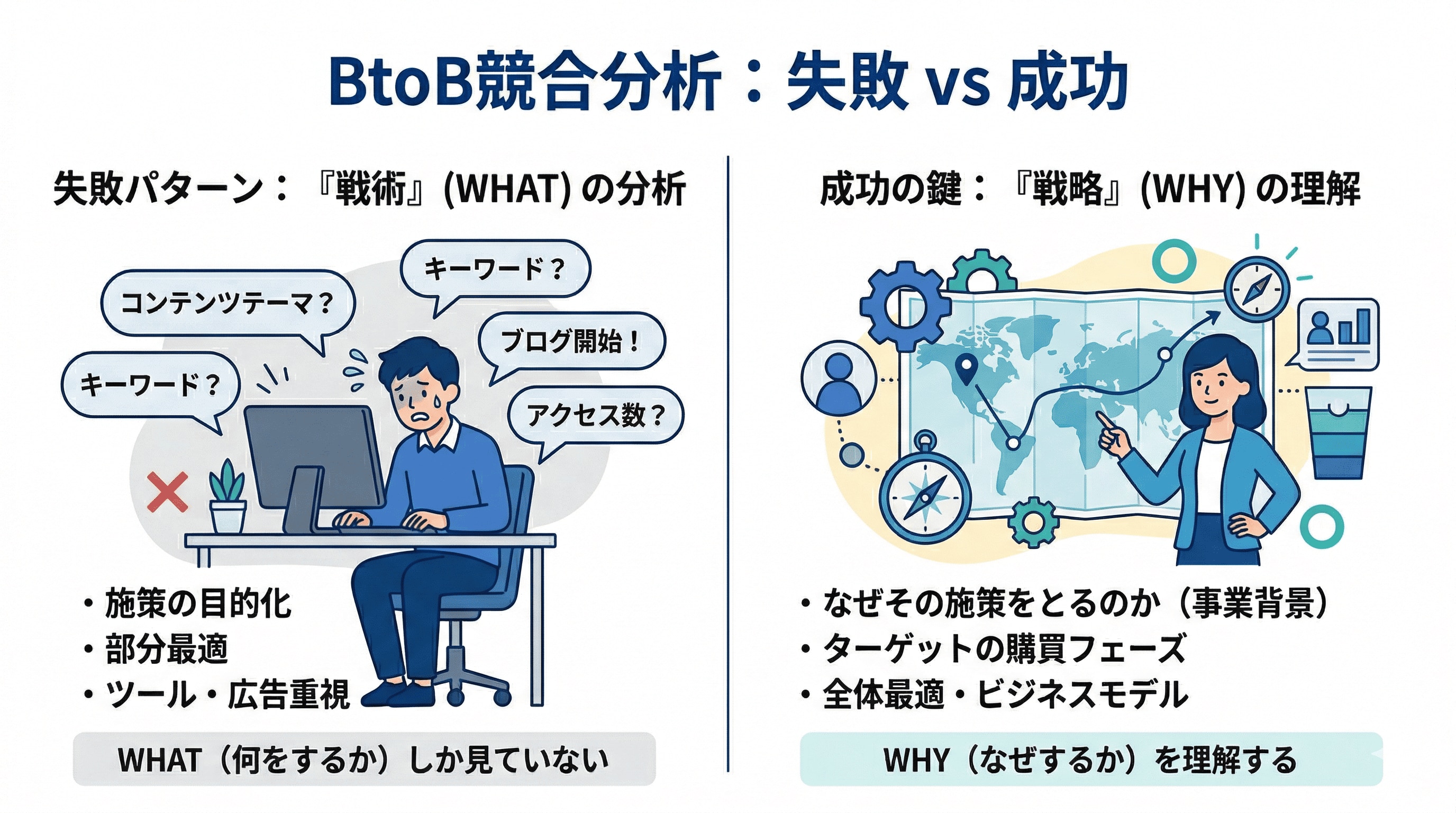 BtoB競合分析：失敗 vs 成功

失敗パターン：『戦術』(WHAT) の分析

キーワード？

コンテンツテーマ？

ブログ開始！

キーワード？

アクセス数？

・施策の目的化
・部分最適
・ツール・広告重視

WHAT（何をするか）しか見ていない

成功の鍵：『戦略』(WHY) の理解

・なぜその施策をとるのか（事業背景）
・ターゲットの購買フェーズ
・全体最適・ビジネスモデル

WHY（なぜするか）を理解する